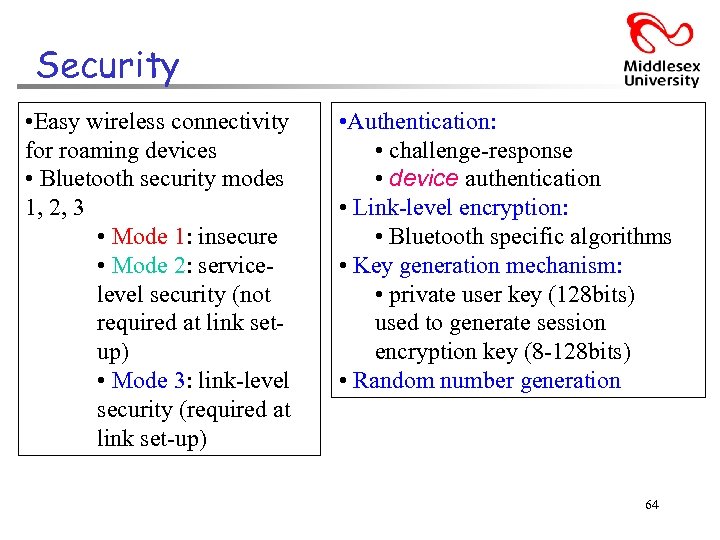 Security

Middlesex University

•Easy wireless connectivity for roaming devices
• Bluetooth security modes 1, 2, 3
• Mode 1: insecure
• Mode 2: service-level security (not required at link set-up)
• Mode 3: link-level security (required at link set-up)

•Authentication:
• challenge-response
• device authentication
• Link-level encryption:
• Bluetooth specific algorithms
• Key generation mechanism:
• private user key (128bits) used to generate session encryption key (8-128bits)
• Random number generation

64